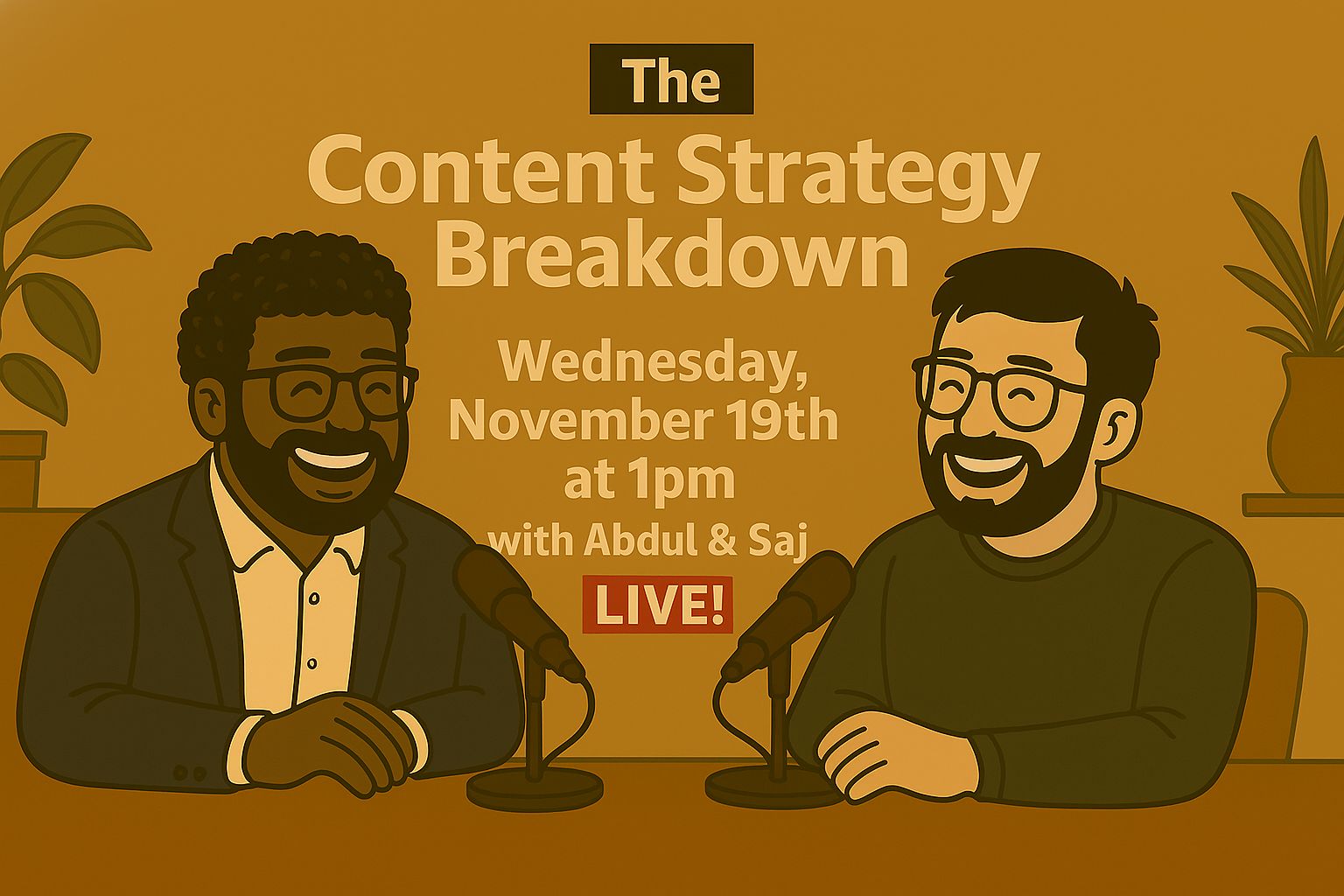 The
Content Strategy Breakdown

Wednesday, November 19th at 1pm
with Abdul & Saj

LIVE!